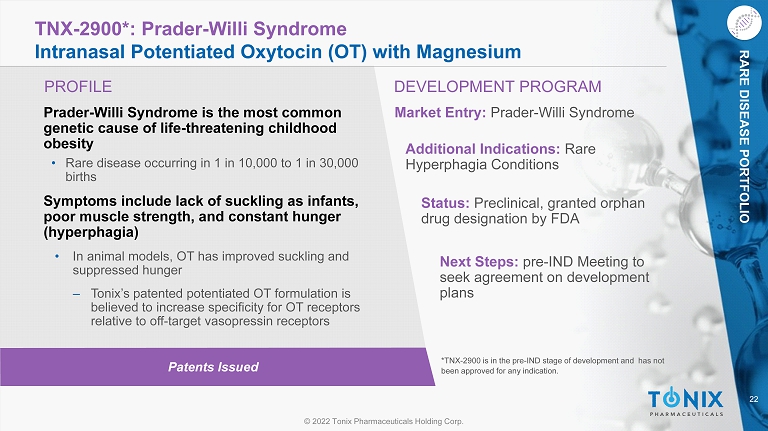 TNX-2900*: Prader-Willi Syndrome
Intranasal Potentiated Oxytocin (OT) with Magnesium

RARE DISEASE PORTFOLIO

PROFILE

Prader-Willi Syndrome is the most common genetic cause of life-threatening childhood obesity

• Rare disease occurring in 1 in 10,000 to 1 in 30,000 births

Symptoms include lack of suckling as infants, poor muscle strength, and constant hunger (hyperphagia)

• In animal models, OT has improved suckling and suppressed hunger

– Tonix's patented potentiated OT formulation is believed to increase specificity for OT receptors relative to off-target vasopressin receptors

Patents Issued

DEVELOPMENT PROGRAM

Market Entry: Prader-Willi Syndrome

Additional Indications: Rare Hyperphagia Conditions

Status: Preclinical, granted orphan drug designation by FDA

Next Steps: pre-IND Meeting to seek agreement on development plans

*TNX-2900 is in the pre-IND stage of development and has not been approved for any indication.

TONIX PHARMACEUTICALS

22

© 2022 Tonix Pharmaceuticals Holding Corp.